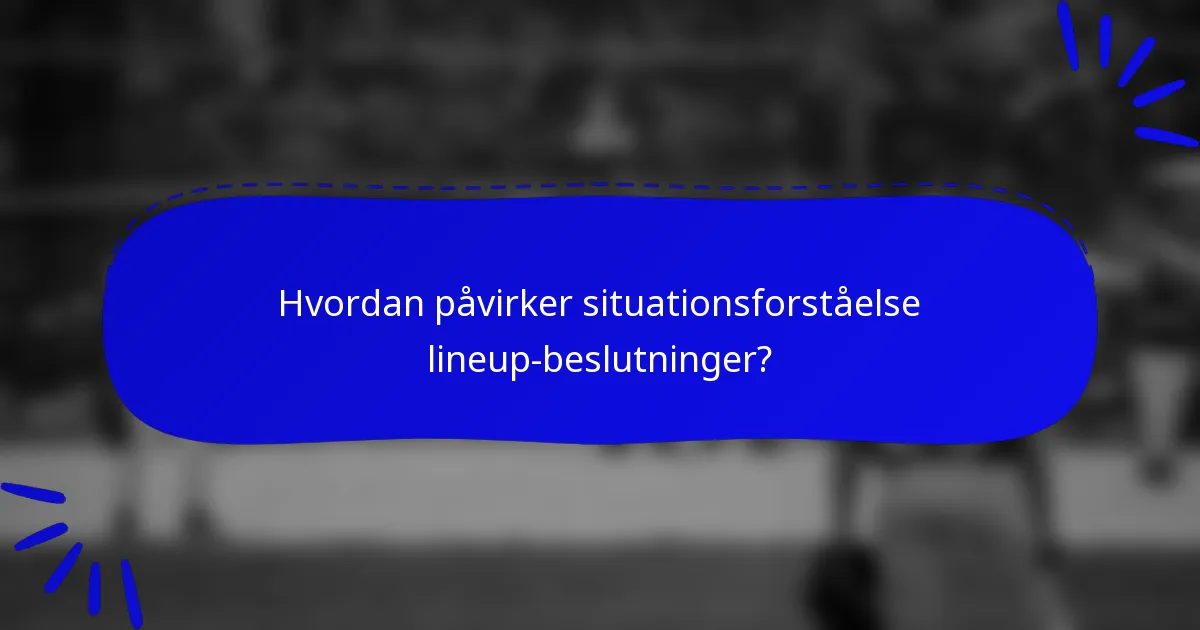 Hvordan påvirker situationsforståelse lineup-beslutninger?